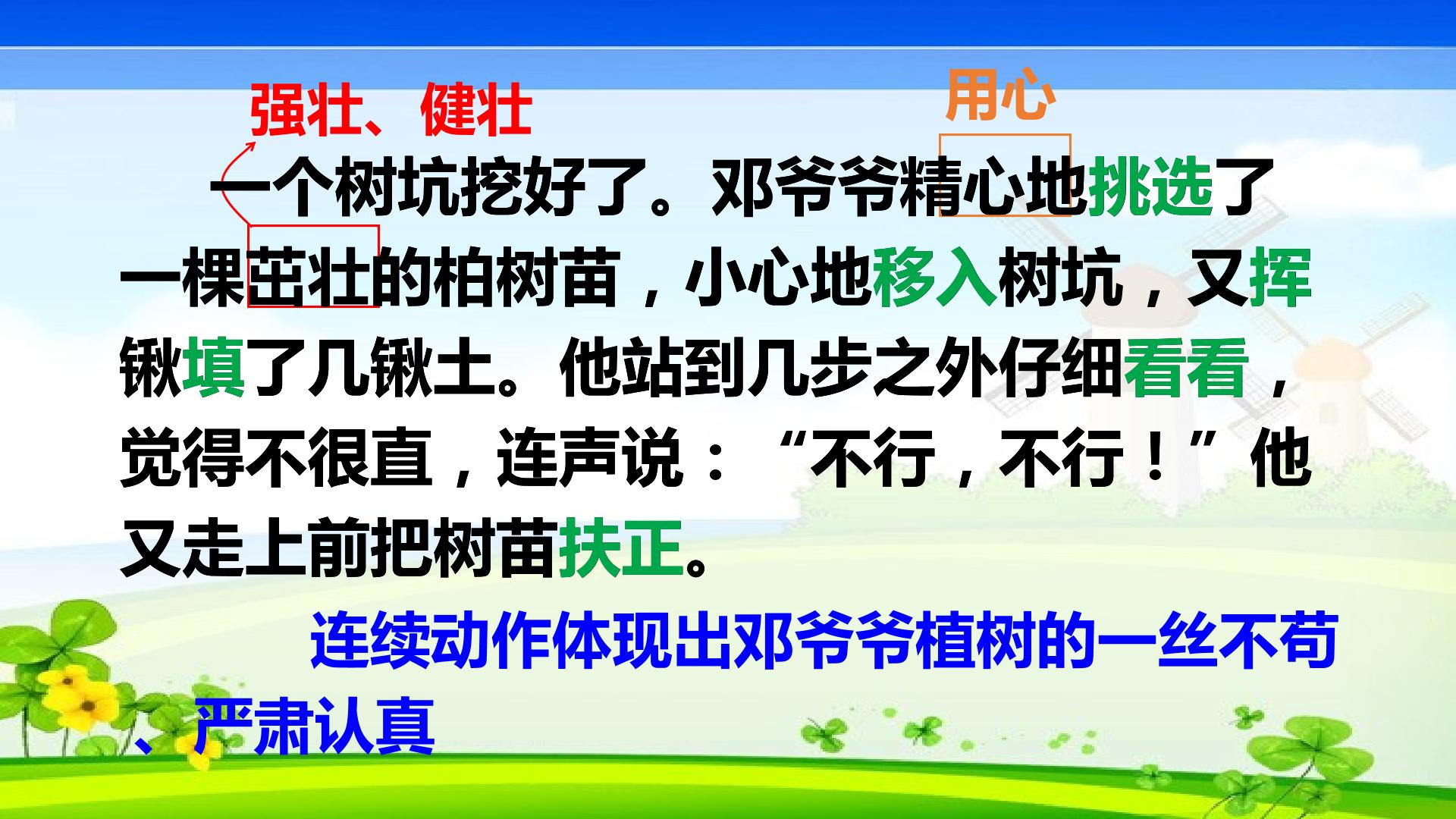 强壮、健壮

用心

一个树坑挖好了。邓爷爷精心地挑选了一棵茁壮的柏树苗，小心地移入树坑，又挥锹填了几锹土。他站到几步之外仔细看看，觉得不很直，连声说：“不行，不行！”他又走上前把树苗扶正。

连续动作体现出邓爷爷植树的一丝不苟、严肃认真